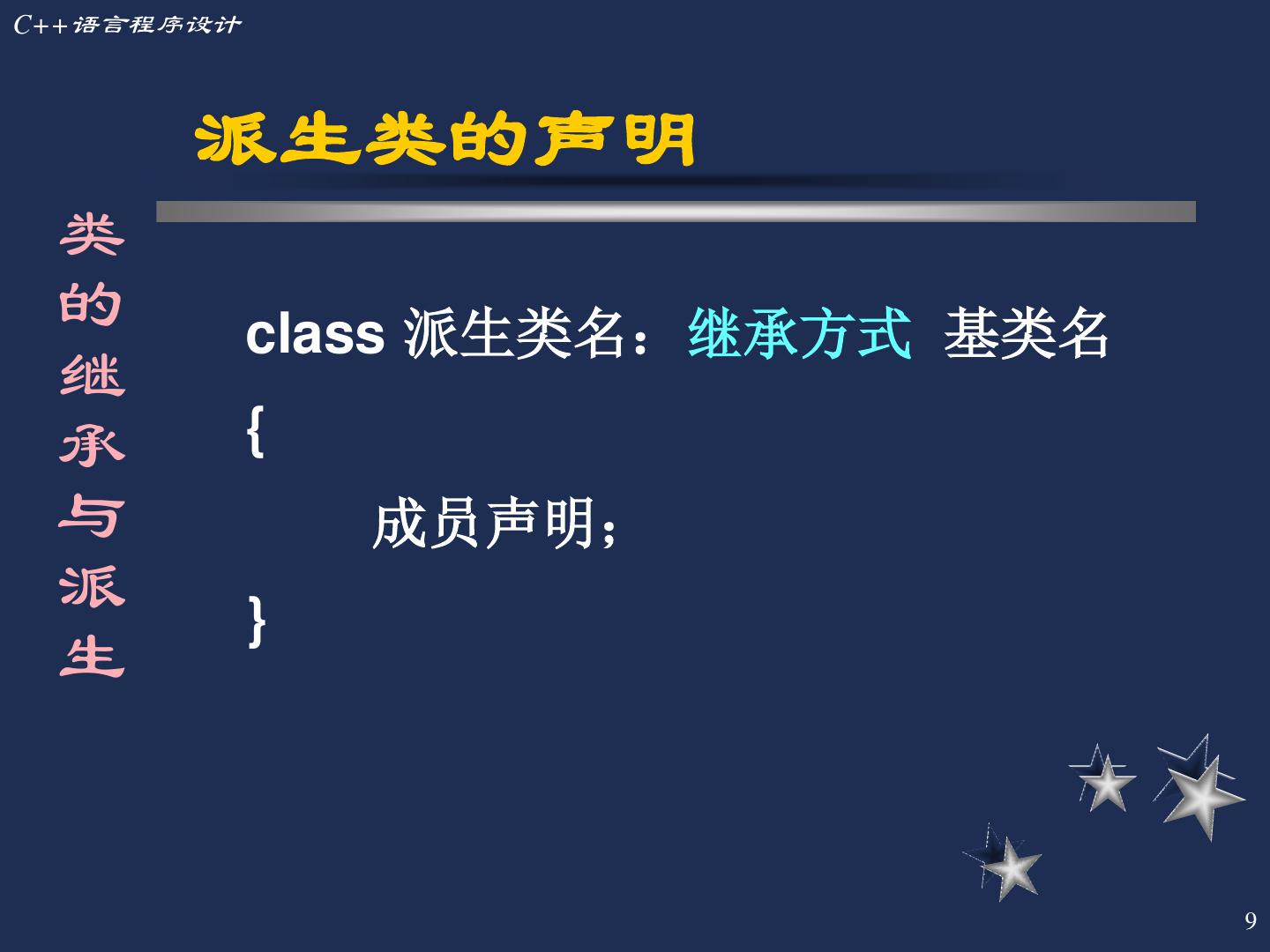 C++语言程序设计

派生类的声明

类的继承与派生

class 派生类名：继承方式 基类名
{
成员声明;
}

9